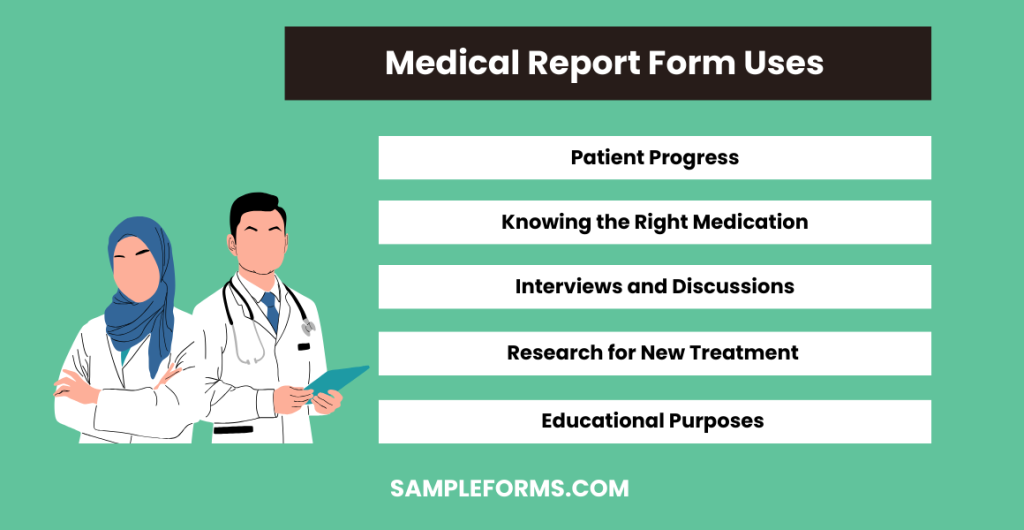 Medical Report Form Uses

Patient Progress

Knowing the Right Medication

Interviews and Discussions

Research for New Treatment

Educational Purposes

SAMPLEFORMS.COM